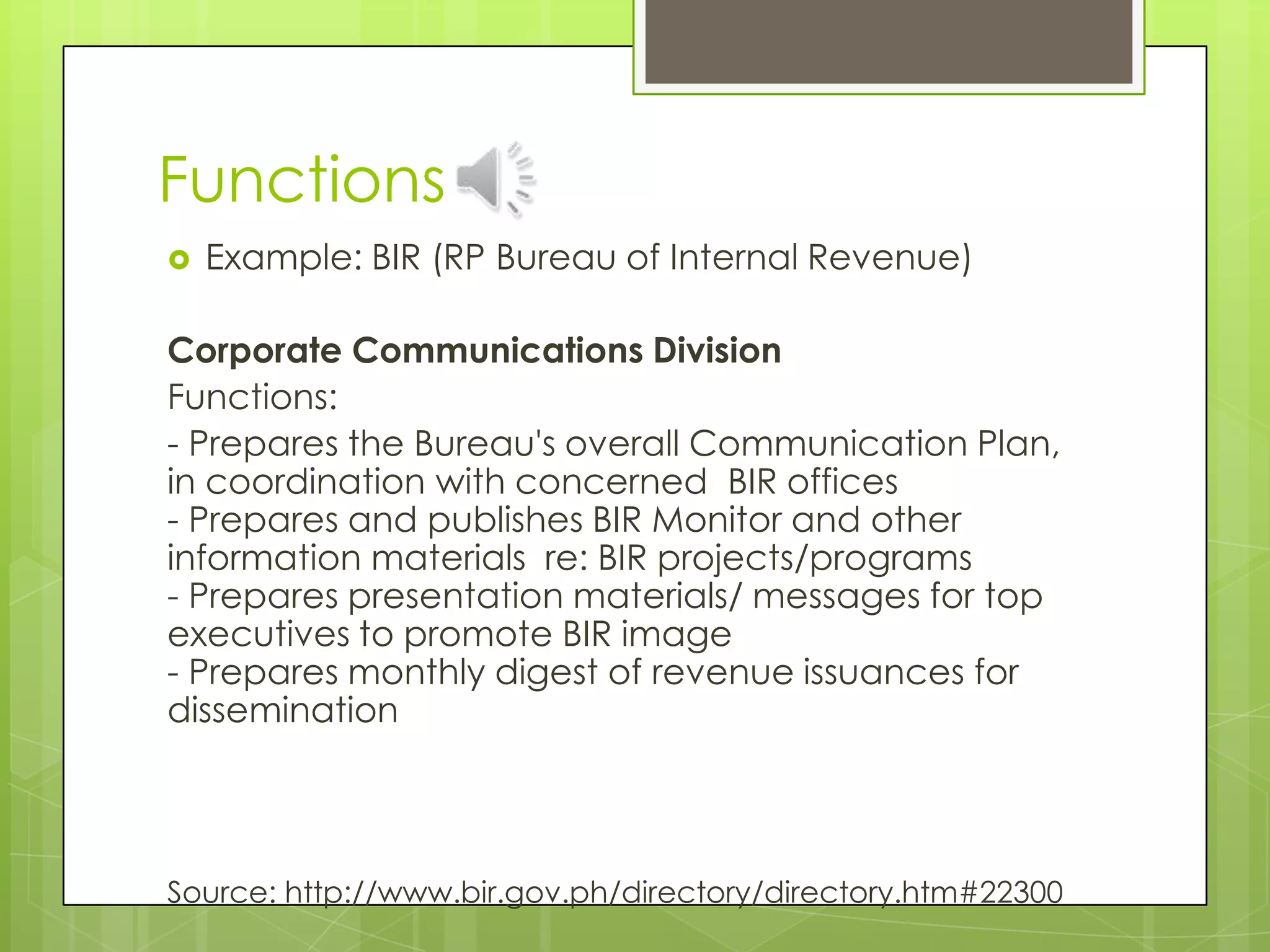 Functions

Example: BIR (RP Bureau of Internal Revenue)

Corporate Communications Division
Functions:
- Prepares the Bureau's overall Communication Plan, in coordination with concerned BIR offices
- Prepares and publishes BIR Monitor and other information materials re: BIR projects/programs
- Prepares presentation materials/ messages for top executives to promote BIR image
- Prepares monthly digest of revenue issuances for dissemination

Source: http://www.bir.gov.ph/directory/directory.htm#22300